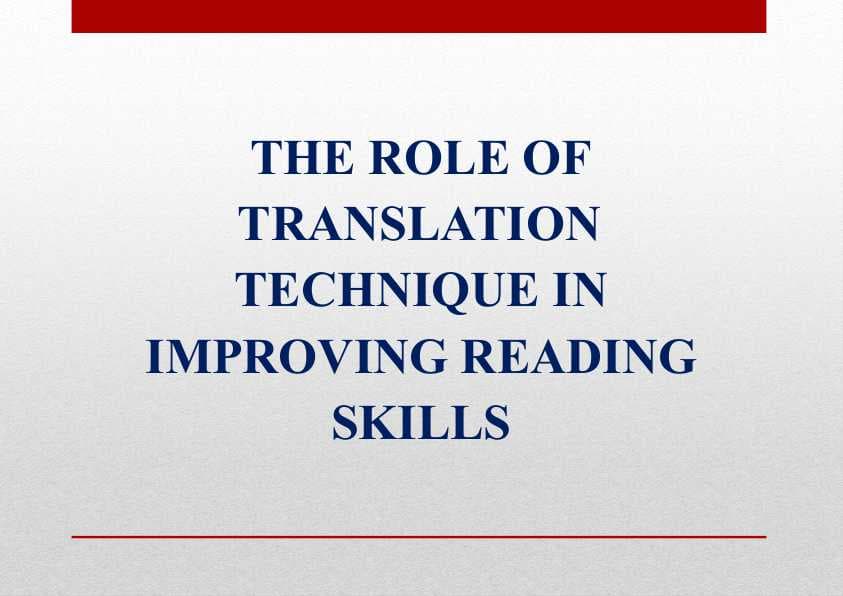 THE ROLE OF TRANSLATION TECHNIQUE IN IMPROVING READING SKILLS